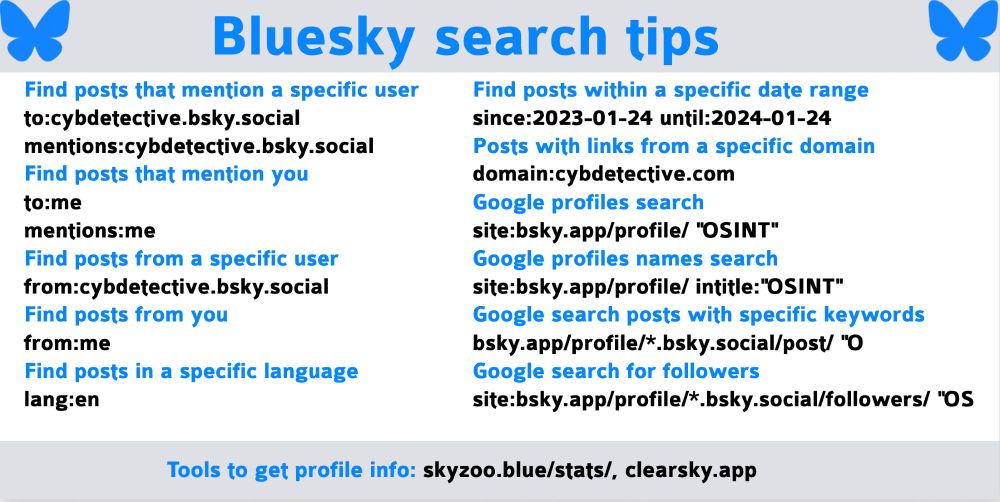 Bluesky search tips

Find posts that mention a specific user
to:cybdetective.bsky.social
mentions:cybdetective.bsky.social
Find posts that mention you
to:me
mentions:me
Find posts from a specific user
from:cybdetective.bsky.social
Find posts from you
from:me
Find posts in a specific language
lang:en

Find posts within a specific date range
since:2023-01-24 until:2024-01-24
Posts with links from a specific domain
domain:cybdetective.com
Google profiles search
site:bsky.app/profile/ "OSINT"
Google profiles names search
site:bsky.app/profile/ intitle:"OSINT"
Google search posts with specific keywords
bsky.app/profile/*.bsky.social/post/ "O
Google search for followers
site:bsky.app/profile/*.bsky.social/followers/ "OS

Tools to get profile info: skyzoo.blue/stats/, clearsky.app